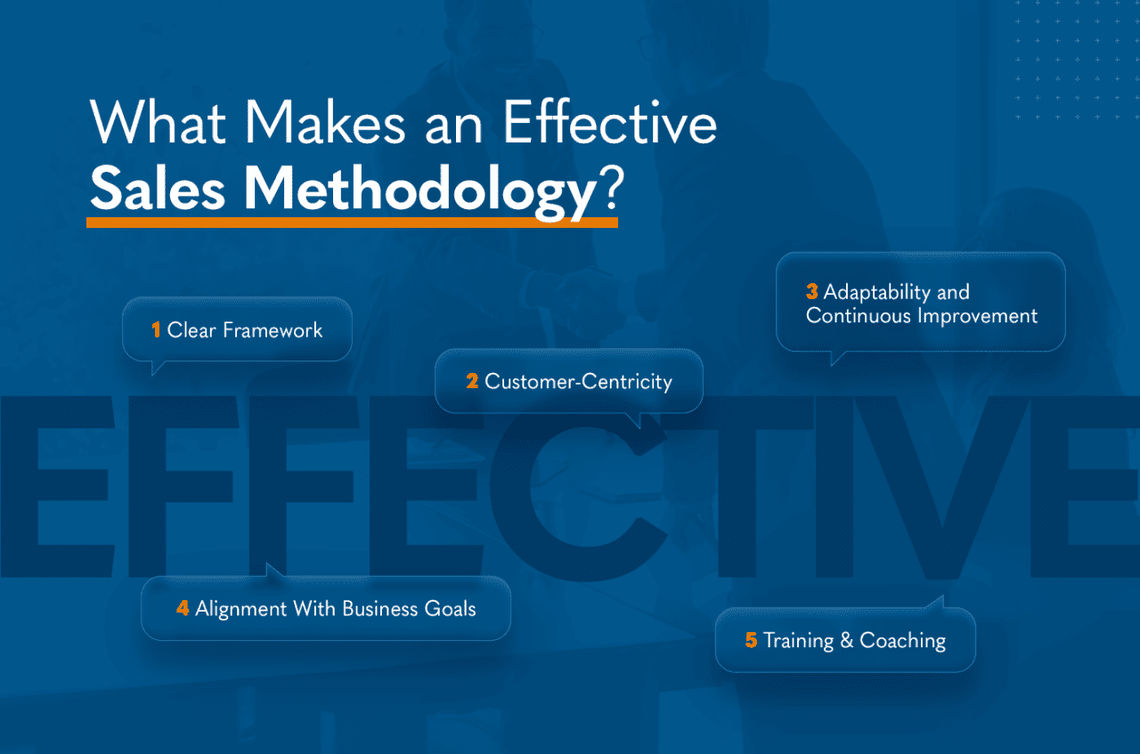 What Makes an Effective Sales Methodology?

1 Clear Framework

2 Customer-Centricity

3 Adaptability and Continuous Improvement

EFFECTIVE

4 Alignment With Business Goals

5 Training & Coaching